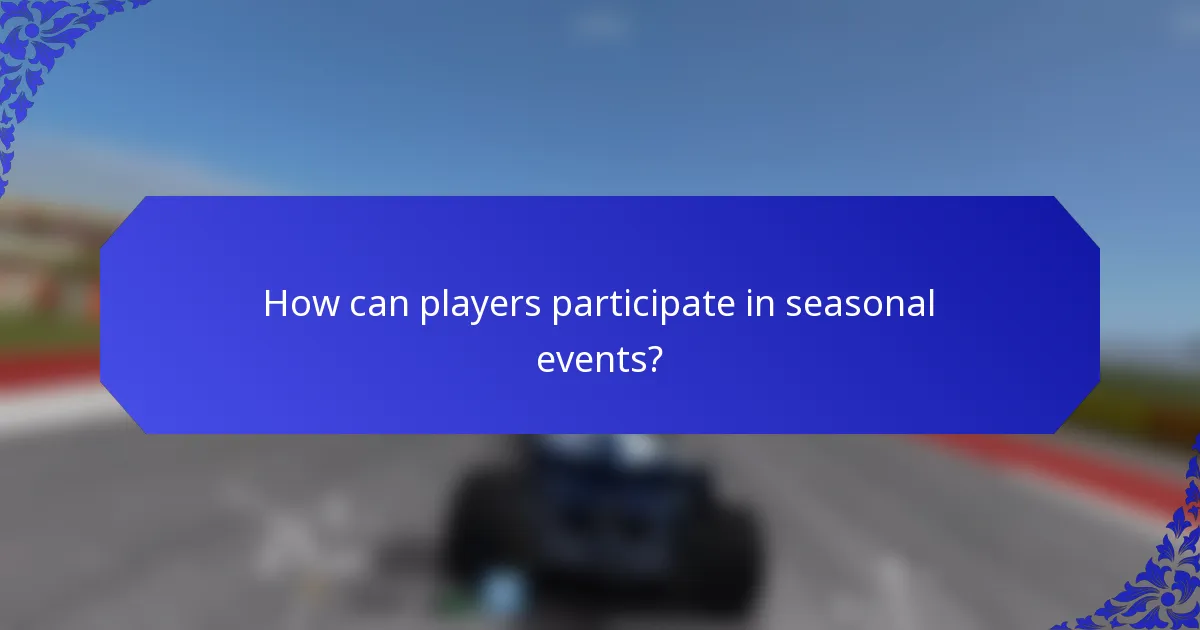 How can players participate in seasonal events?